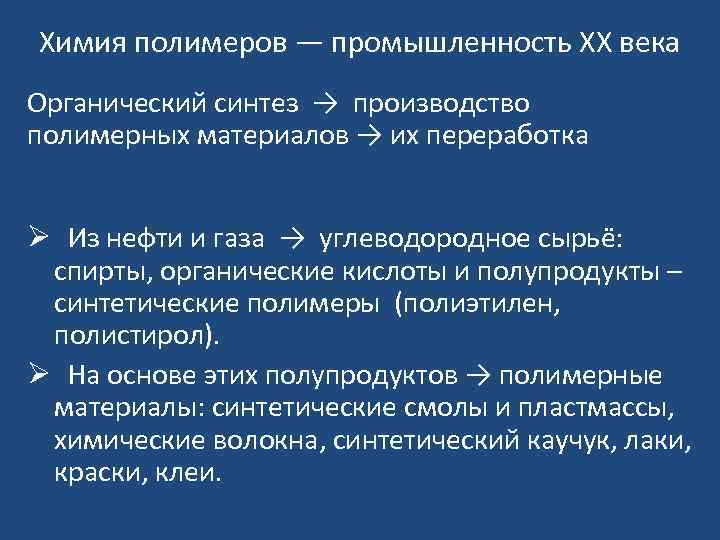 Химия полимеров — промышленность XX века

Органический синтез → производство полимерных материалов → их переработка

➢ Из нефти и газа → углеводородное сырьё: спирты, органические кислоты и полупродукты – синтетические полимеры (полиэтилен, полистирол).

➢ На основе этих полупродуктов → полимерные материалы: синтетические смолы и пластмассы, химические волокна, синтетический каучук, лаки, краски, клеи.